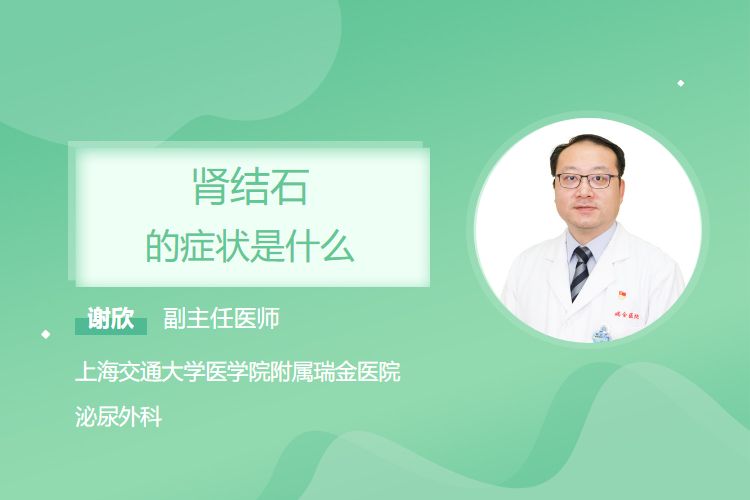 肾结石
的症状是什么

谢欣 副主任医师

上海交通大学医学院附属瑞金医院

泌尿外科

瑞金医院